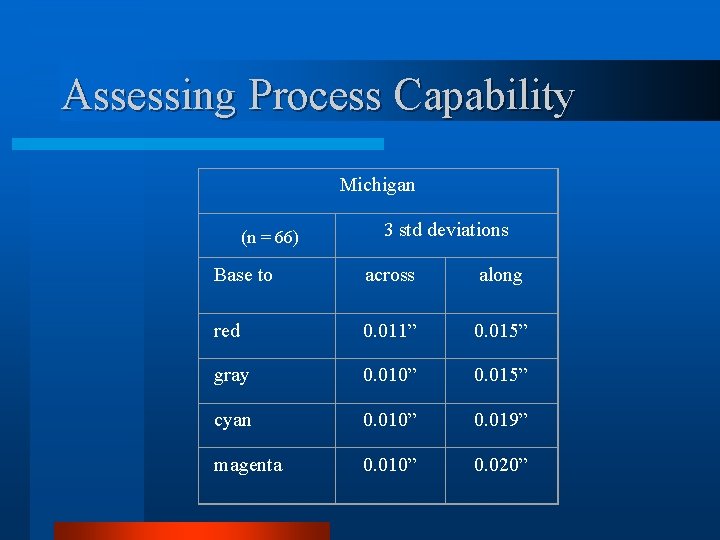 Assessing Process Capability

| Michigan | | |
|---|---|---|
| (n = 66) | 3 std deviations | |
| Base to | across | along |
| red | 0.011” | 0.015” |
| gray | 0.010” | 0.015” |
| cyan | 0.010” | 0.019” |
| magenta | 0.010” | 0.020” |